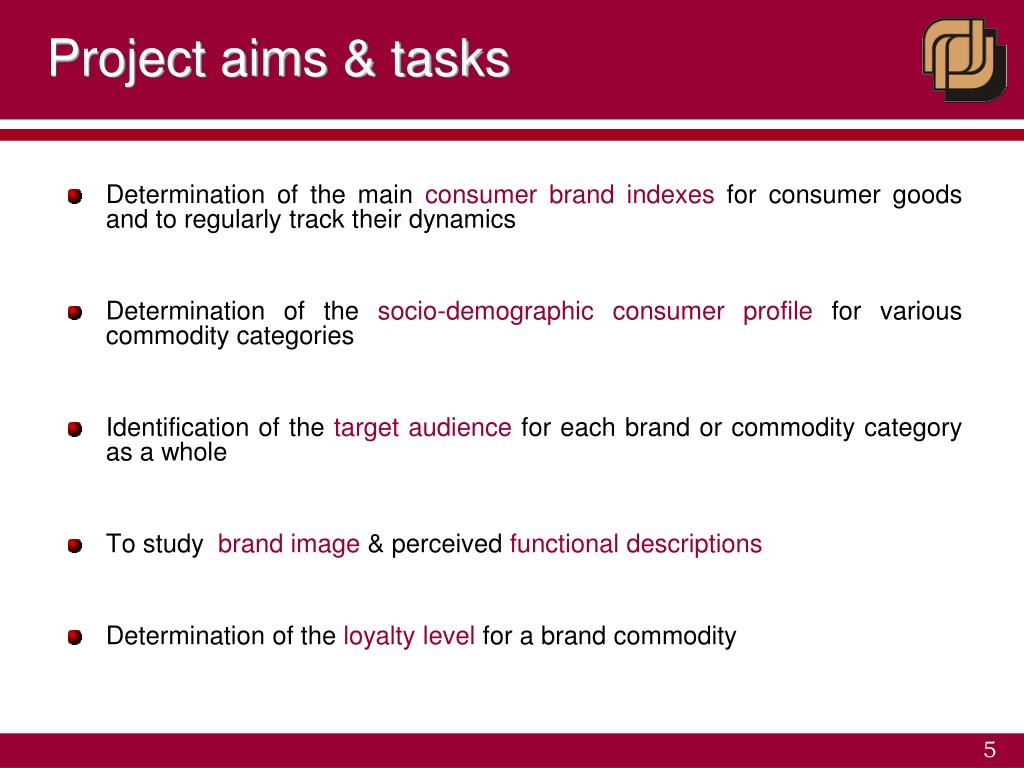 Project aims & tasks

Determination of the main consumer brand indexes for consumer goods and to regularly track their dynamics

Determination of the socio-demographic consumer profile for various commodity categories

Identification of the target audience for each brand or commodity category as a whole

To study brand image & perceived functional descriptions

Determination of the loyalty level for a brand commodity

5